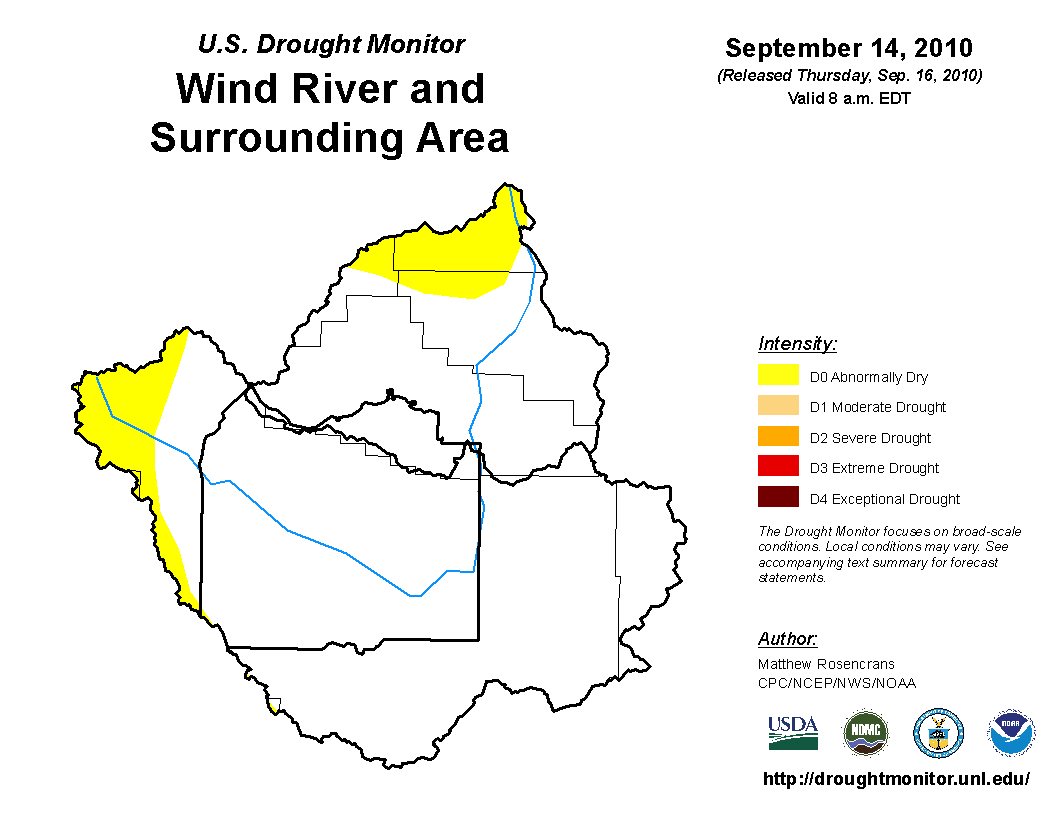 U.S. Drought Monitor

Wind River and Surrounding Area

September 14, 2010

(Released Thursday, Sep. 16, 2010)

Valid 8 a.m. EDT

Intensity:

D0 Abnormally Dry

D1 Moderate Drought

D2 Severe Drought

D3 Extreme Drought

D4 Exceptional Drought

The Drought Monitor focuses on broad-scale conditions. Local conditions may vary. See accompanying text summary for forecast statements.

Author:

Matthew Rosencrans

CPC/NCEP/NWS/NOAA

USDA

NDMC

NOAA

http://droughtmonitor.unl.edu/